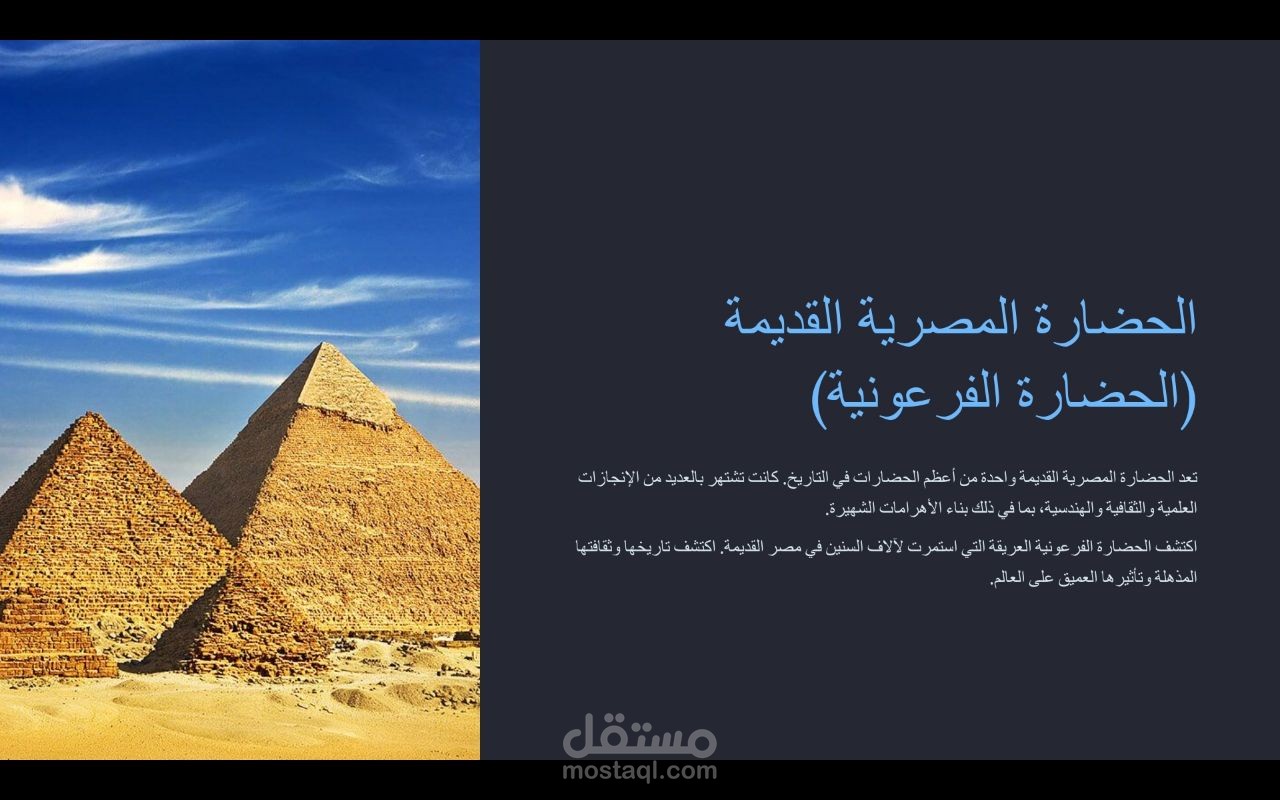 الحضارة المصرية القديمة (الحضارة الفرعونية)

تعد الحضارة المصرية القديمة واحدة من أعظم الحضارات في التاريخ. كانت تشتهر بالعديد من الإنجازات العلمية والثقافية والهندسية، بما في ذلك بناء الأهرامات الشهيرة.

اكتشف الحضارة الفرعونية العريقة التي استمرت لآلاف السنين في مصر القديمة. اكتشف تاريخها وثقافتها المذهلة وتأثيرها العميق على العالم.

مستقل
mostaql.com